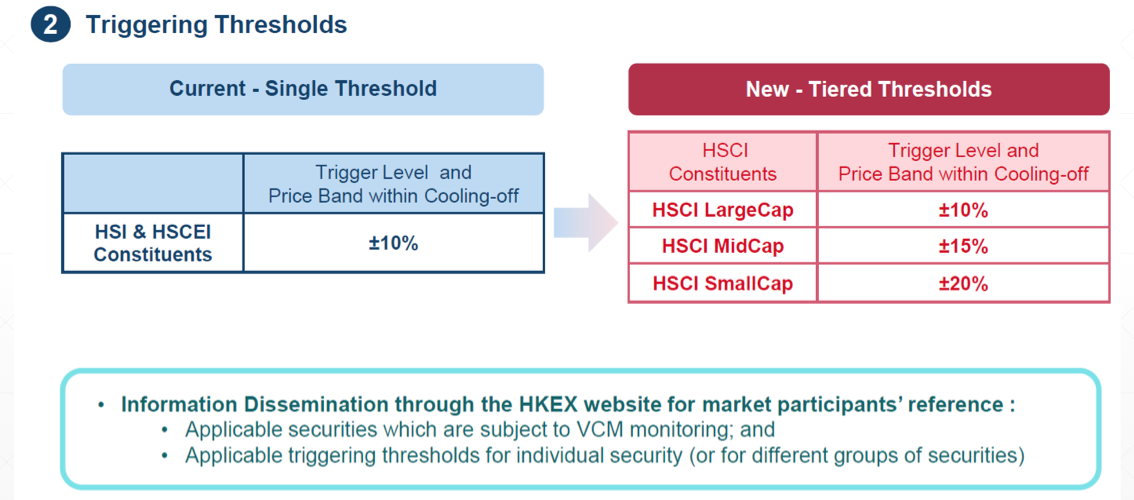 2 Triggering Thresholds

Current - Single Threshold

| | Trigger Level and Price Band within Cooling-off |
|---|---|
| HSI & HSCEI Constituents | ±10% |

New - Tiered Thresholds

| HSCI Constituents | Trigger Level and Price Band within Cooling-off |
|---|---|
| HSCI LargeCap | ±10% |
| HSCI MidCap | ±15% |
| HSCI SmallCap | ±20% |

• Information Dissemination through the HKEX website for market participants' reference :
• Applicable securities which are subject to VCM monitoring; and
• Applicable triggering thresholds for individual security (or for different groups of securities)